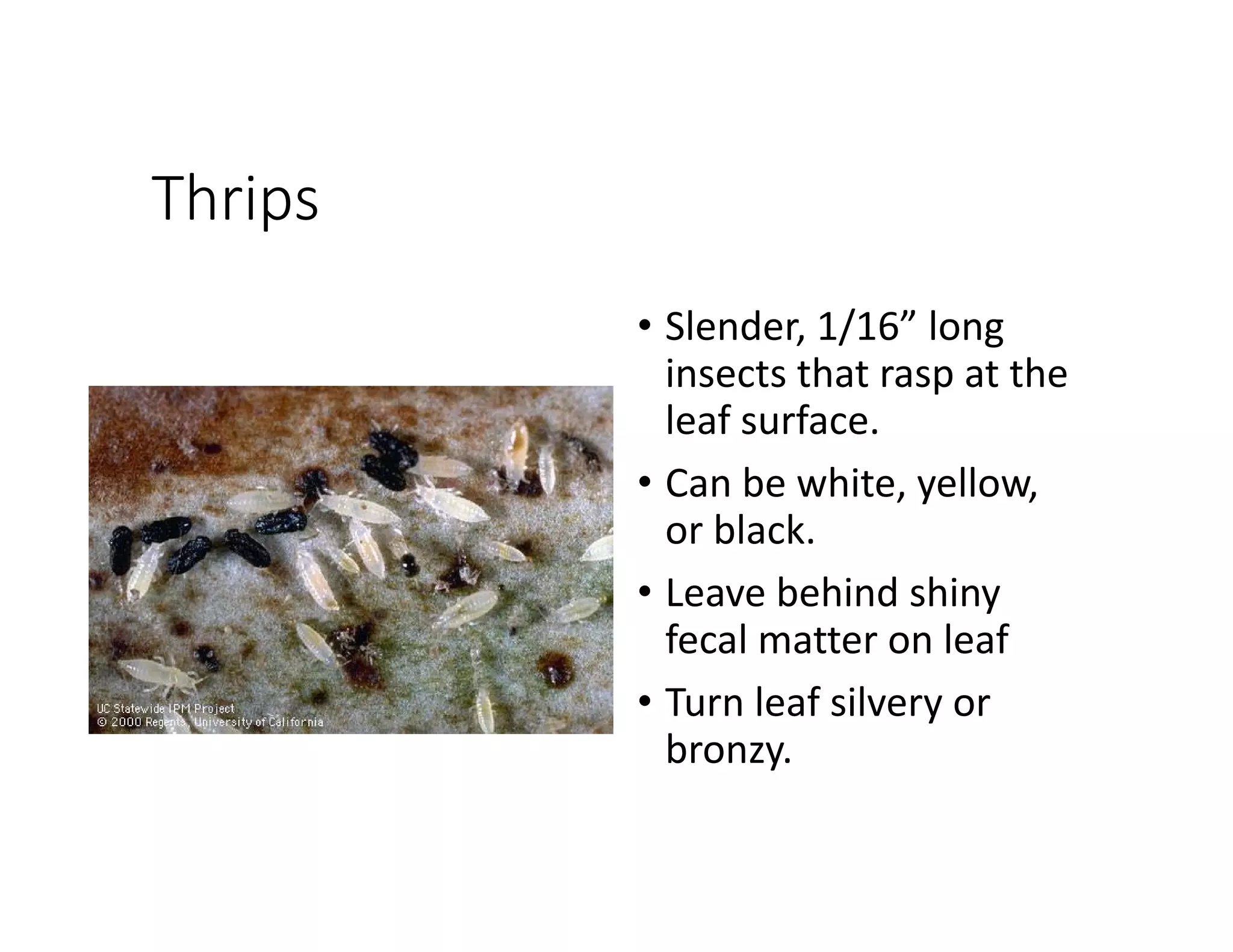 Thrips

UC Statewide IPM Project
© 2000 Regents, University of California

• Slender, 1/16” long insects that rasp at the leaf surface.
• Can be white, yellow, or black.
• Leave behind shiny fecal matter on leaf
• Turn leaf silvery or bronzy.